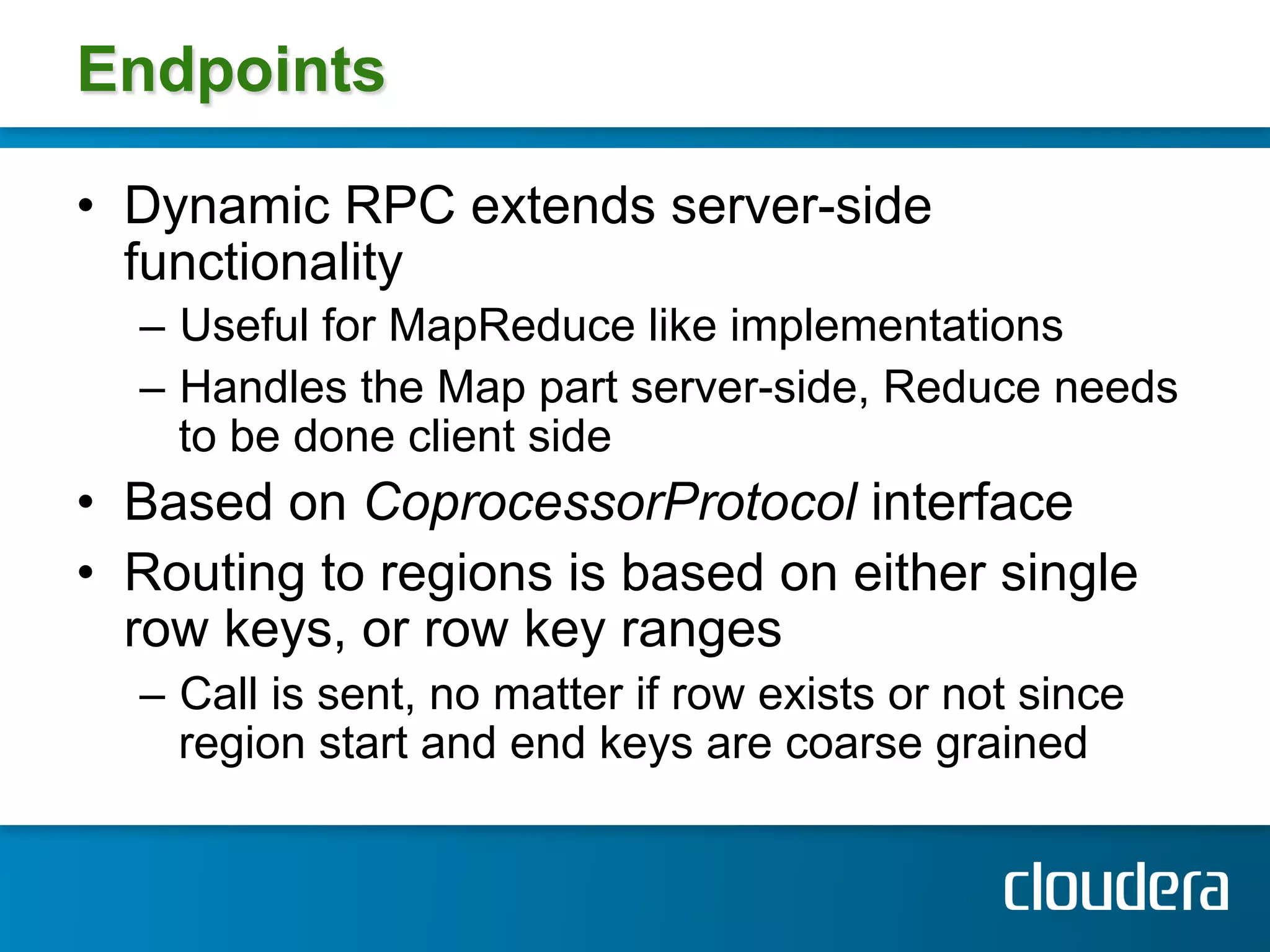 Endpoints

• Dynamic RPC extends server-side functionality
– Useful for MapReduce like implementations
– Handles the Map part server-side, Reduce needs to be done client side

• Based on CoprocessorProtocol interface

• Routing to regions is based on either single row keys, or row key ranges
– Call is sent, no matter if row exists or not since region start and end keys are coarse grained

cloudera